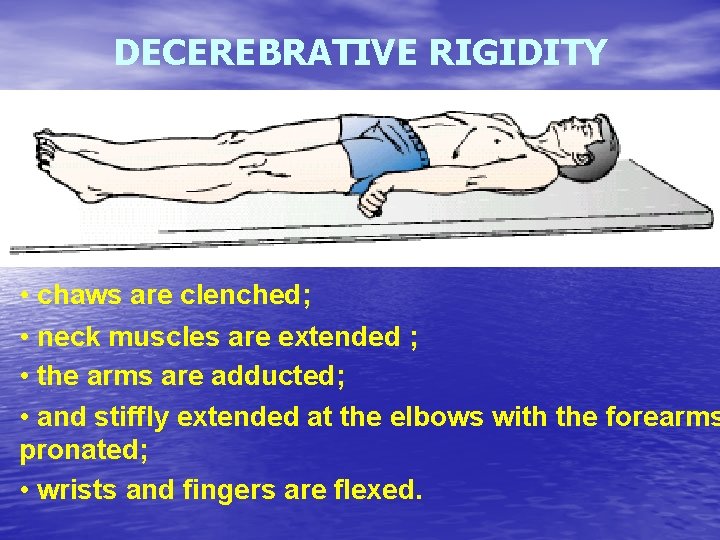 DECEREBRATIVE RIGIDITY

• chaws are clenched;

• neck muscles are extended ;

• the arms are adducted;

• and stiffly extended at the elbows with the forearms pronated;

• wrists and fingers are flexed.